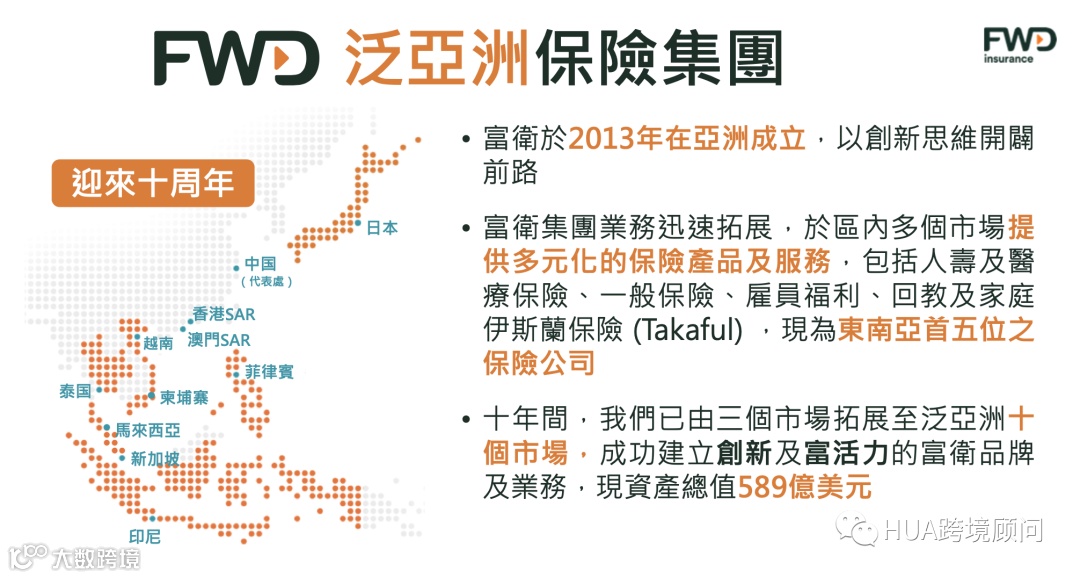 FWD 泛亞洲保險集團

FWD insurance

迎來十周年

日本
中国 (代表處)
香港SAR
澳門SAR
越南
菲律賓
泰国
柬埔寨
馬來西亞
新加坡
印尼

• 富衛於2013年在亞洲成立，以創新思維開闢前路

• 富衛集團業務迅速拓展，於區內多個市場提供多元化的保險產品及服務，包括人壽及醫療保險、一般保險、雇員福利、回教及家庭伊斯蘭保險 (Takaful) ，現為東南亞首五位之保險公司

• 十年間，我們已由三個市場拓展至泛亞洲十個市場，成功建立創新及富活力的富衛品牌及業務，現資產總值589億美元

大数跨境

HUA跨境顾问